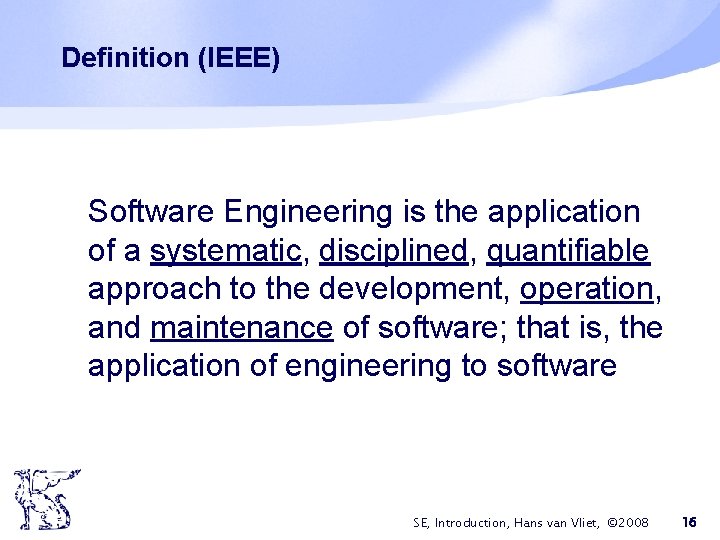 Definition (IEEE)

Software Engineering is the application of a systematic, disciplined, quantifiable approach to the development, operation, and maintenance of software; that is, the application of engineering to software

SE, Introduction, Hans van Vliet, ©2008 16